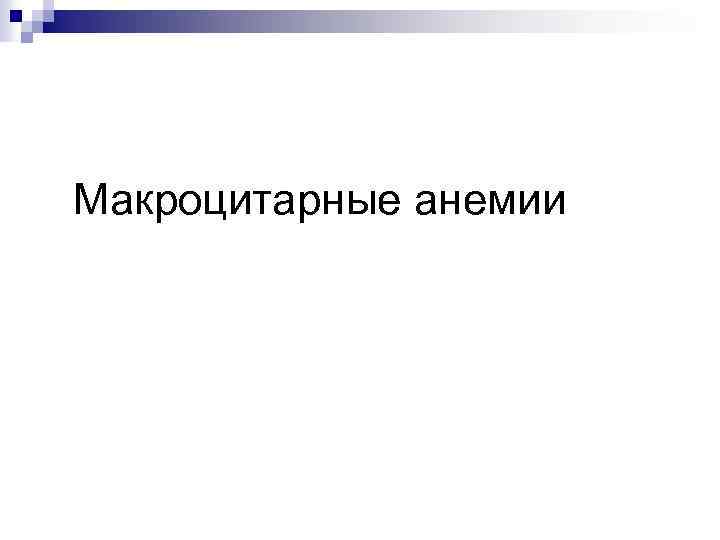 Макроцитарные анемии